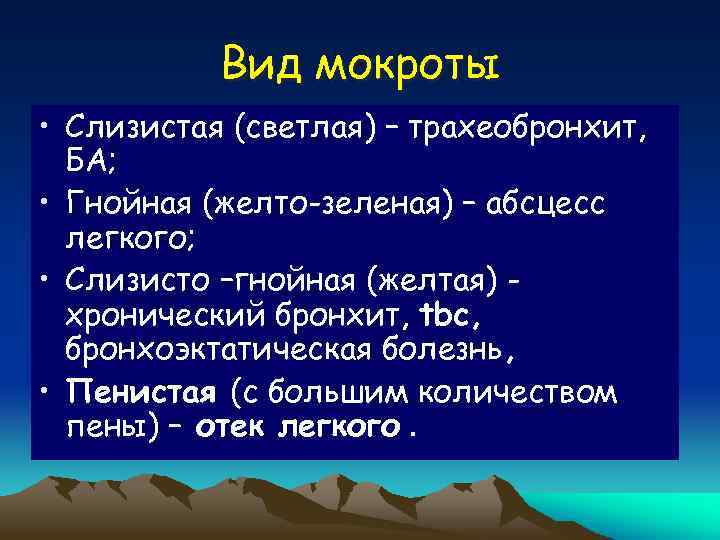 Вид мокроты

• Слизистая (светлая) – трахеобронхит, БА;
• Гнойная (желто-зеленая) – абсцесс легкого;
• Слизисто –гнойная (желтая) - хронический бронхит, tbc, бронхоэктатическая болезнь,
• Пенистая (с большим количеством пены) – отек легкого .